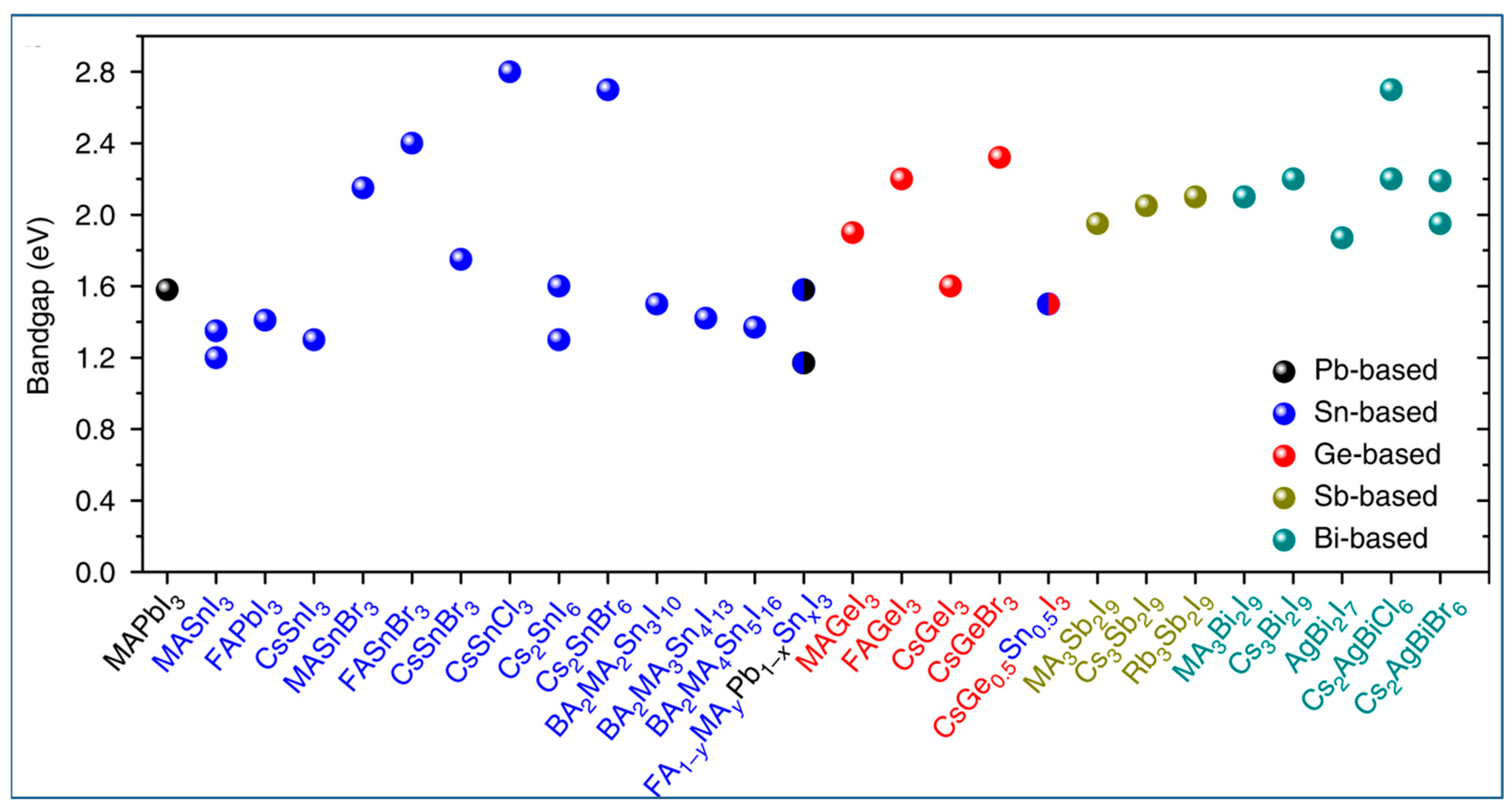 Bandgap (eV)

2.8
2.4
2.0
1.6
1.2
0.8
0.4
0.0

Pb-based
Sn-based
Ge-based
Sb-based
Bi-based

$MAPbI_3$
$MASnI_3$
$FAPbI_3$
$CsSnI_3$
$MASnBr_3$
$FASnBr_3$
$CsSnBr_3$
$CsSnCl_3$
$Cs_2SnI_6$
$Cs_2SnBr_6$
$BA_2MA_2Sn_3I_{10}$
$BA_2MA_3Sn_4I_{13}$
$BA_2MA_4Sn_5I_{16}$
$FA_{1-y}MA_yPb_{1-x}Sn_xI_3$
$MAGeI_3$
$FAGeI_3$
$CsGeI_3$
$CsGeBr_3$
$CsGe_{0.5}Sn_{0.5}I_3$
$MA_3Sb_2I_9$
$Cs_3Sb_2I_9$
$Rb_3Sb_2I_9$
$MA_3Bi_2I_9$
$Cs_3Bi_2I_9$
$AgBi_2I_7$
$Cs_2AgBiCl_6$
$Cs_2AgBiBr_6$